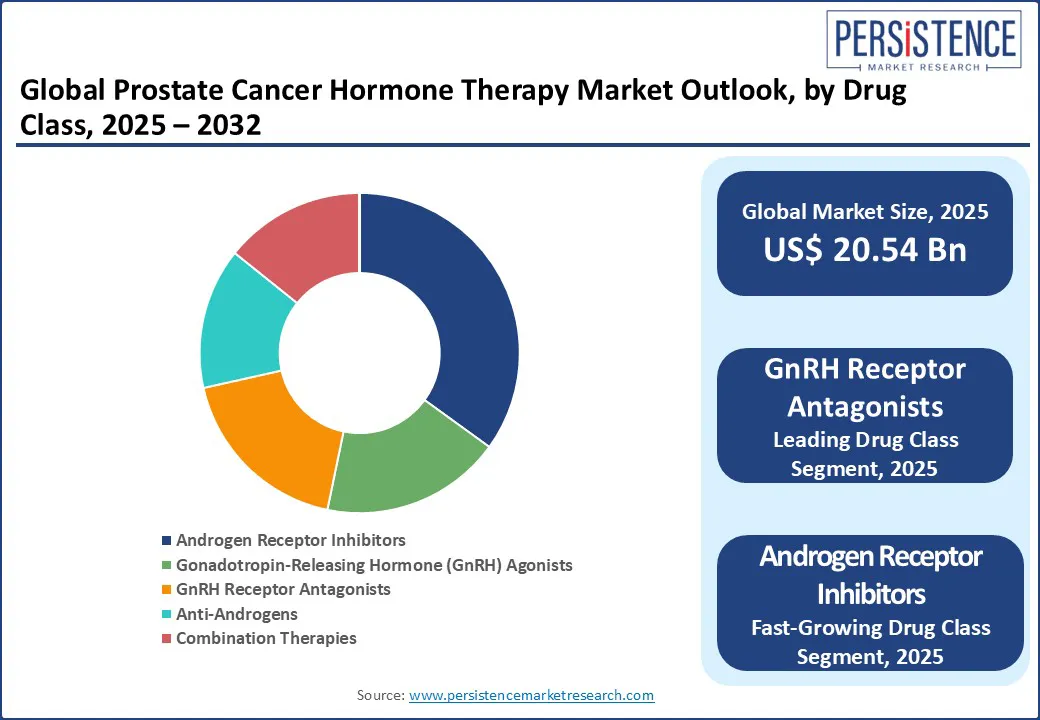 PERSISTENCE
MARKET RESEARCH

Global Prostate Cancer Hormone Therapy Market Outlook, by Drug Class, 2025 – 2032

Androgen Receptor Inhibitors
Gonadotropin-Releasing Hormone (GnRH) Agonists
GnRH Receptor Antagonists
Anti-Androgens
Combination Therapies

Global Market Size, 2025
US$ 20.54 Bn

GnRH Receptor Antagonists
Leading Drug Class Segment, 2025

Androgen Receptor Inhibitors
Fast-Growing Drug Class Segment, 2025

Source: www.persistencemarketresearch.com